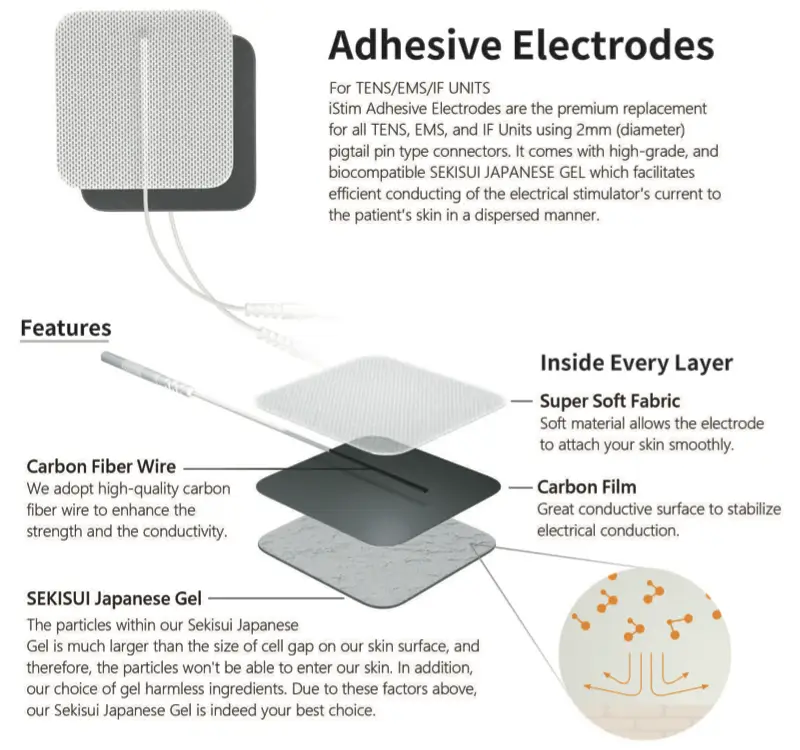 Adhesive Electrodes

For TENS/EMS/IF UNITS
iStim Adhesive Electrodes are the premium replacement for all TENS, EMS, and IF Units using 2mm (diameter) pigtail pin type connectors. It comes with high-grade, and biocompatible SEKISUI JAPANESE GEL which facilitates efficient conducting of the electrical stimulator's current to the patient's skin in a dispersed manner.

Features

Inside Every Layer

Super Soft Fabric
Soft material allows the electrode to attach your skin smoothly.

Carbon Fiber Wire
We adopt high-quality carbon fiber wire to enhance the strength and the conductivity.

Carbon Film
Great conductive surface to stabilize electrical conduction.

SEKISUI Japanese Gel
The particles within our Sekisui Japanese Gel is much larger than the size of cell gap on our skin surface, and therefore, the particles won't be able to enter our skin. In addition, our choice of gel harmless ingredients. Due to these factors above, our Sekisui Japanese Gel is indeed your best choice.